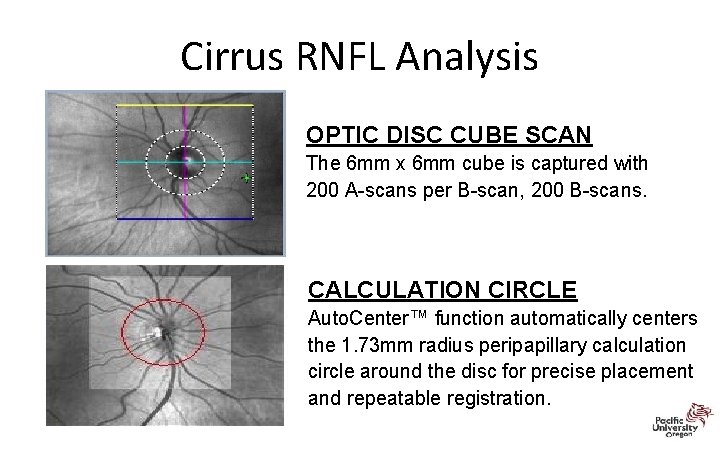 Cirrus RNFL Analysis

OPTIC DISC CUBE SCAN
The 6mm x 6mm cube is captured with 200 A-scans per B-scan, 200 B-scans.

CALCULATION CIRCLE
AutoCenter™ function automatically centers the 1.73mm radius peripapillary calculation circle around the disc for precise placement and repeatable registration.

Pacific University Oregon